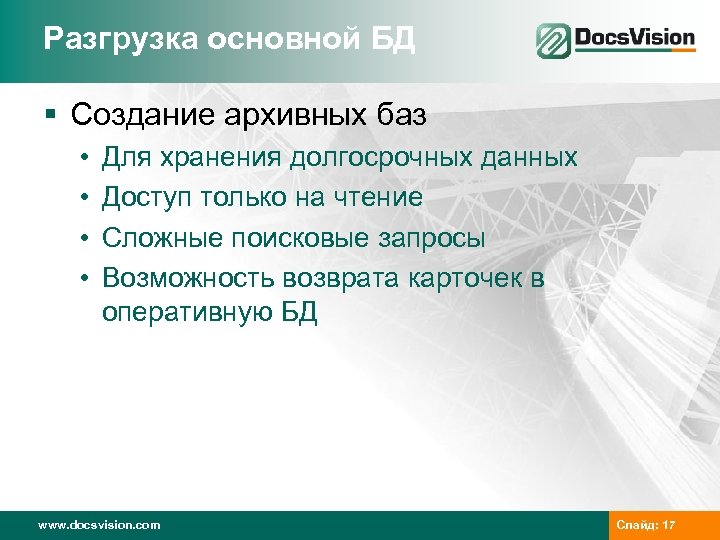 Разгрузка основной БД

DocsVision

▪ Создание архивных баз
• Для хранения долгосрочных данных
• Доступ только на чтение
• Сложные поисковые запросы
• Возможность возврата карточек в оперативную БД

www.docsvision.com

Слайд: 17